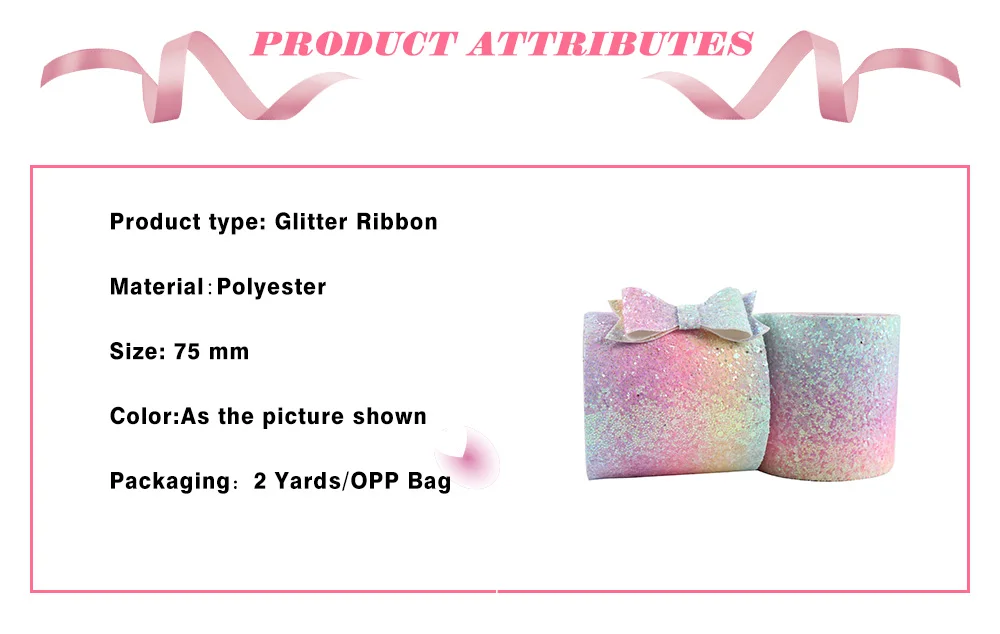 PRODUCT ATTRIBUTES

Product type: Glitter Ribbon

Material：Polyester

Size: 75 mm

Color:As the picture shown

Packaging： 2 Yards/OPP Bag